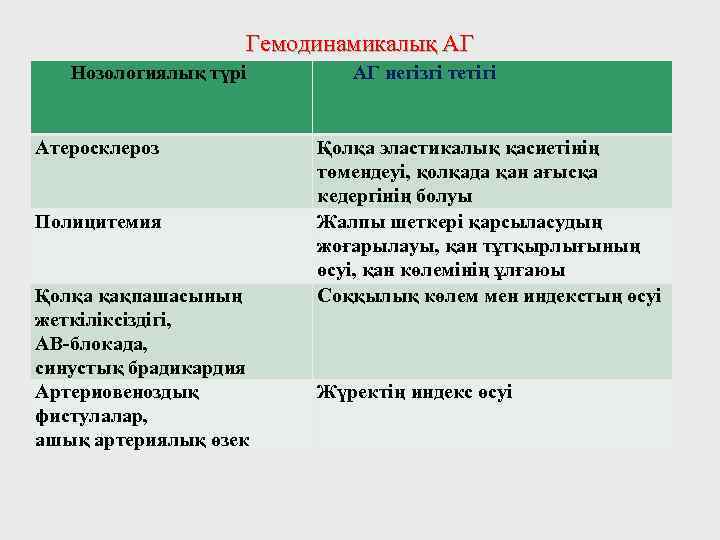 Гемодинамикалық АГ

| Нозологиялық түрі | АГ негізгі тетігі |
|---|---|
| Атеросклероз | Қолқа эластикалық қасиетінің төмендеуі, қолқада қан ағысқа кедергінің болуы |
| Полицитемия | Жалпы шеткері қарсыласудың жоғарылауы, қан тұтқырлығының өсуі, қан көлемінің ұлғаюы |
| Қолқа қақпашасының жеткіліксіздігі, АВ-блокада, синустық брадикардия | Соққылық көлем мен индекстың өсуі |
| Артериовеноздық фистулалар, ашық артериялық өзек | Жүректің индекс өсуі |